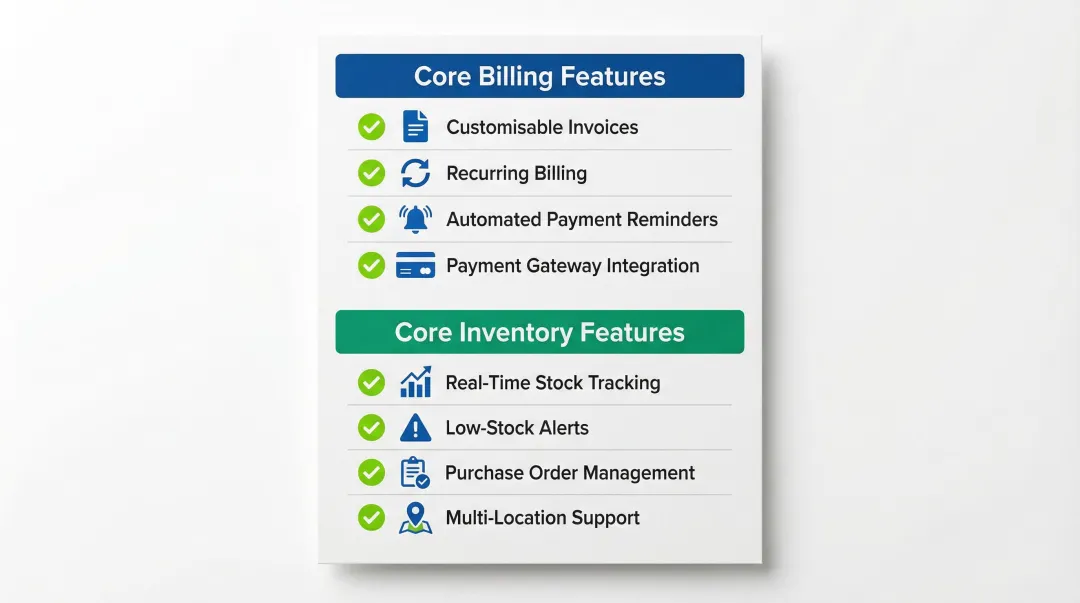 Core Billing Features

Customisable Invoices

Recurring Billing

Automated Payment Reminders

Payment Gateway Integration

Core Inventory Features

Real-Time Stock Tracking

Low-Stock Alerts

Purchase Order Management

Multi-Location Support